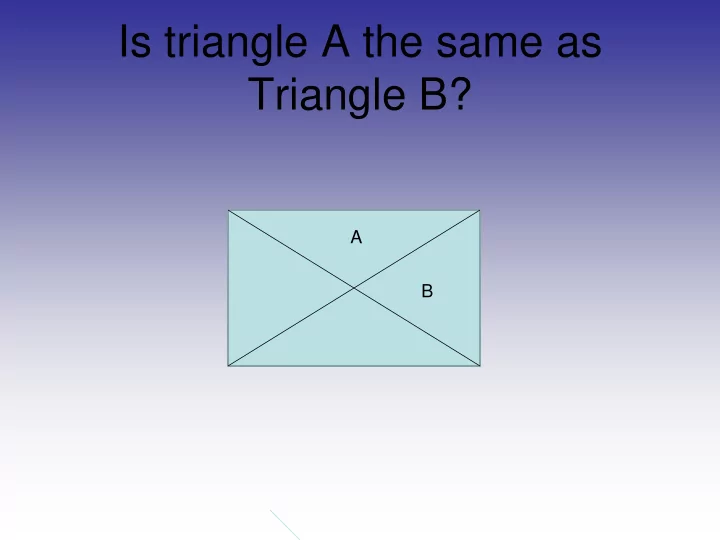 Is triangle A the same as Triangle B?

A

B